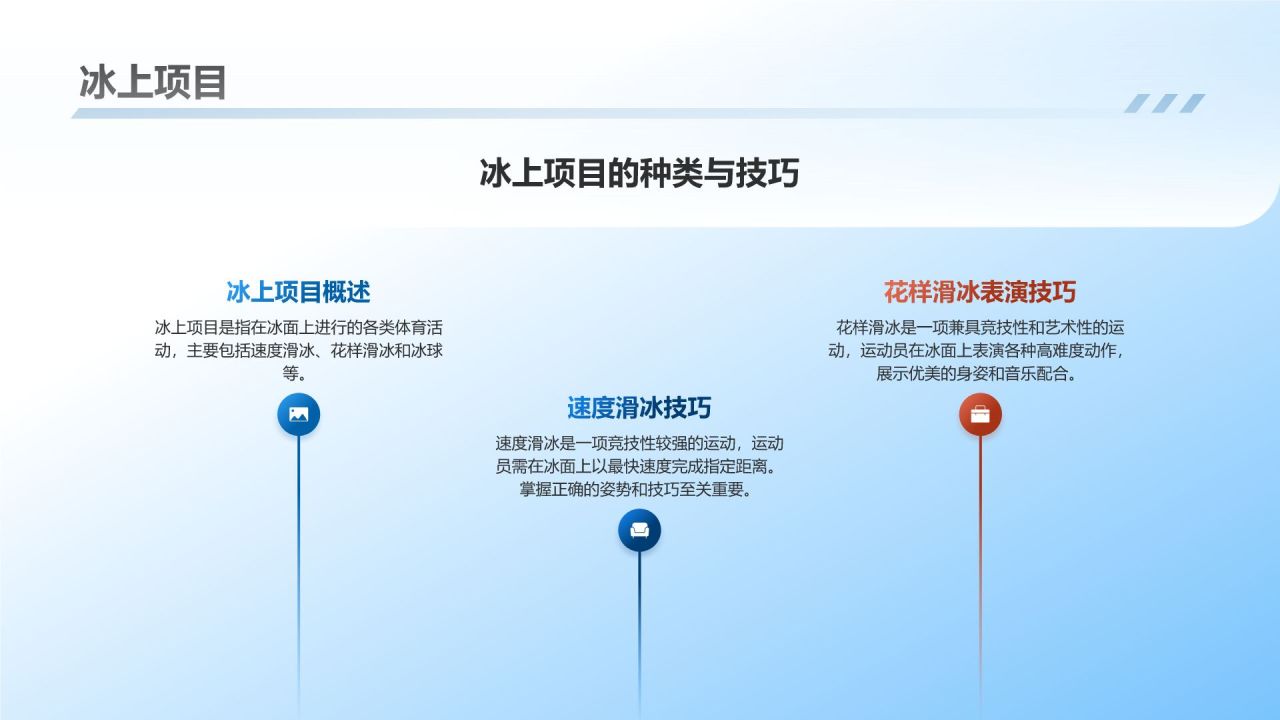 冰上项目

冰上项目的种类与技巧

冰上项目概述

冰上项目是指在冰面上进行的各类体育活动，主要包括速度滑冰、花样滑冰和冰球等。

速度滑冰技巧

速度滑冰是一项竞技性较强的运动，运动员需在冰面上以最快速度完成指定距离。掌握正确的姿势和技巧至关重要。

花样滑冰表演技巧

花样滑冰是一项兼具竞技性和艺术性的运动，运动员在冰面上表演各种高难度动作，展示优美的身姿和音乐配合。